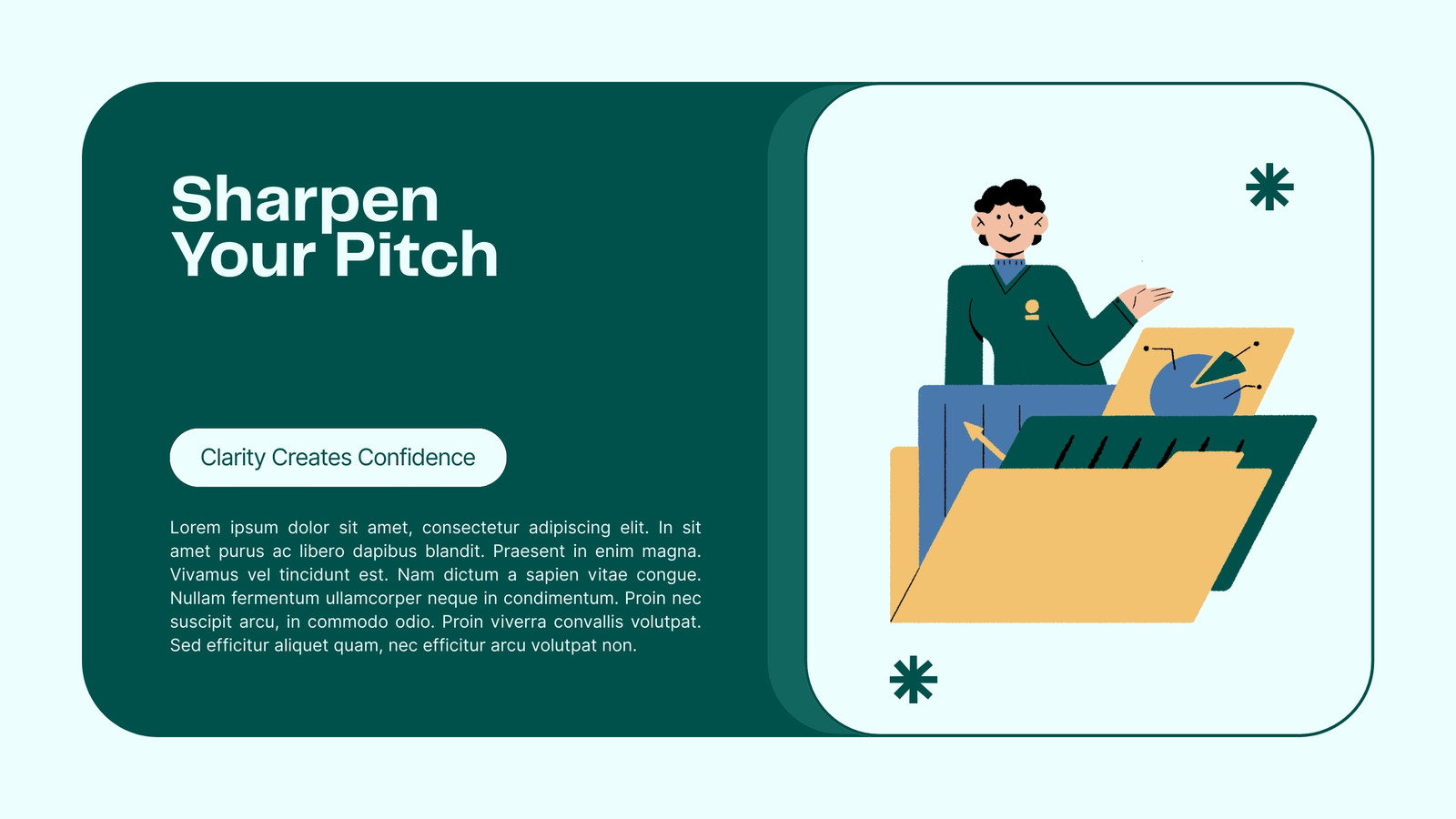 Sharpen Your Pitch

Clarity Creates Confidence

Lorem ipsum dolor sit amet, consectetur adipiscing elit. In sit amet purus ac libero dapibus blandit. Praesent in enim magna. Vivamus vel tincidunt est. Nam dictum a sapien vitae congue. Nullam fermentum ullamcorper neque in condimentum. Proin nec suscipit arcu, in commodo odio. Proin viverra convallis volutpat. Sed efficitur aliquet quam, nec efficitur arcu volutpat non.